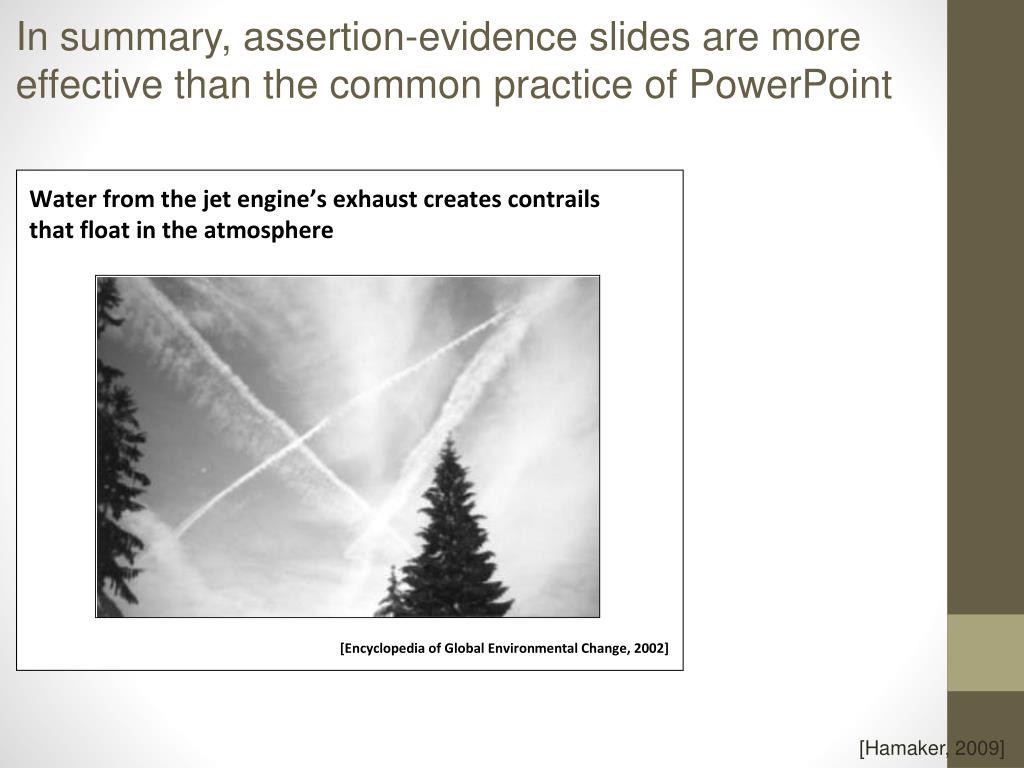 In summary, assertion-evidence slides are more effective than the common practice of PowerPoint

Water from the jet engine's exhaust creates contrails that float in the atmosphere

[Encyclopedia of Global Environmental Change, 2002]

[Hamaker, 2009]